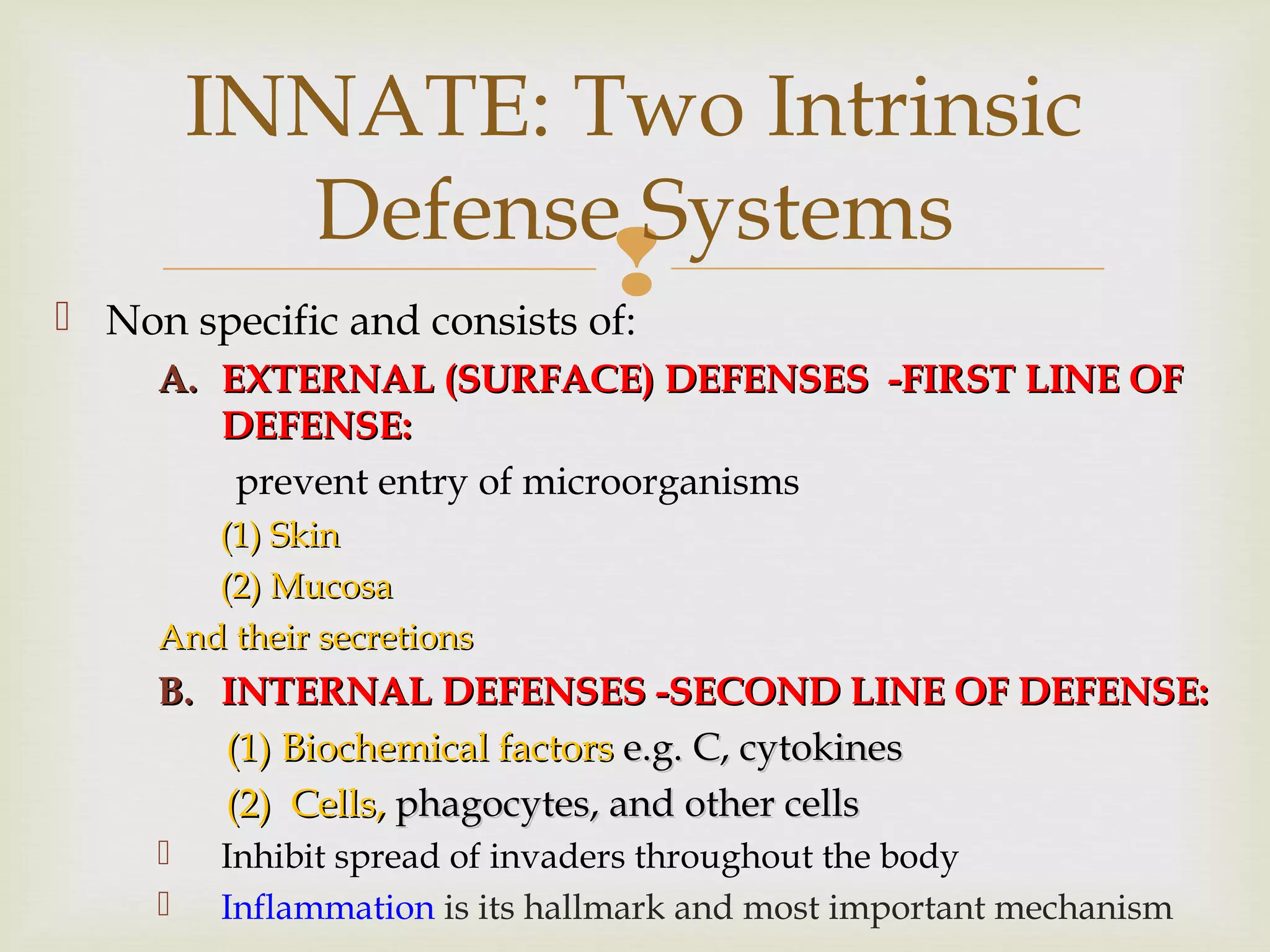 INNATE: Two Intrinsic Defense Systems

Non specific and consists of:

A. EXTERNAL (SURFACE) DEFENSES -FIRST LINE OF DEFENSE:

prevent entry of microorganisms

(1) Skin

(2) Mucosa

And their secretions

B. INTERNAL DEFENSES -SECOND LINE OF DEFENSE:

(1) Biochemical factors e.g. C, cytokines

(2) Cells, phagocytes, and other cells

Inhibit spread of invaders throughout the body

Inflammation is its hallmark and most important mechanism